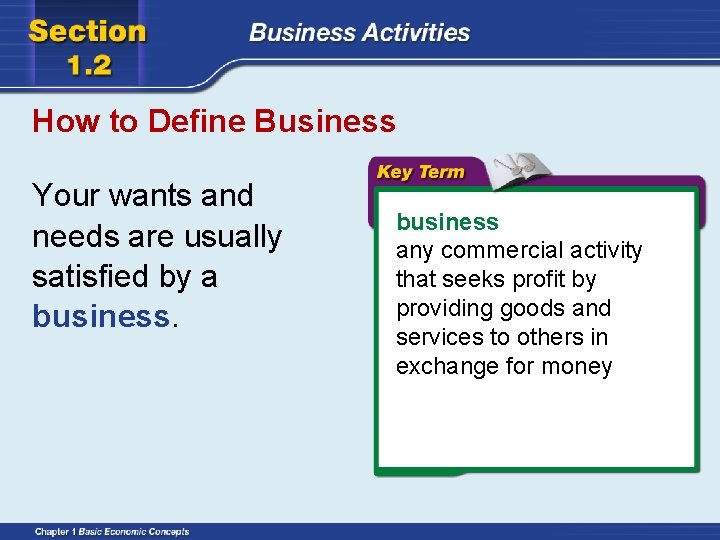 Section 1.2

Business Activities

How to Define Business

Your wants and needs are usually satisfied by a business.

Key Term

business
any commercial activity that seeks profit by providing goods and services to others in exchange for money

Chapter 1 Basic Economic Concepts